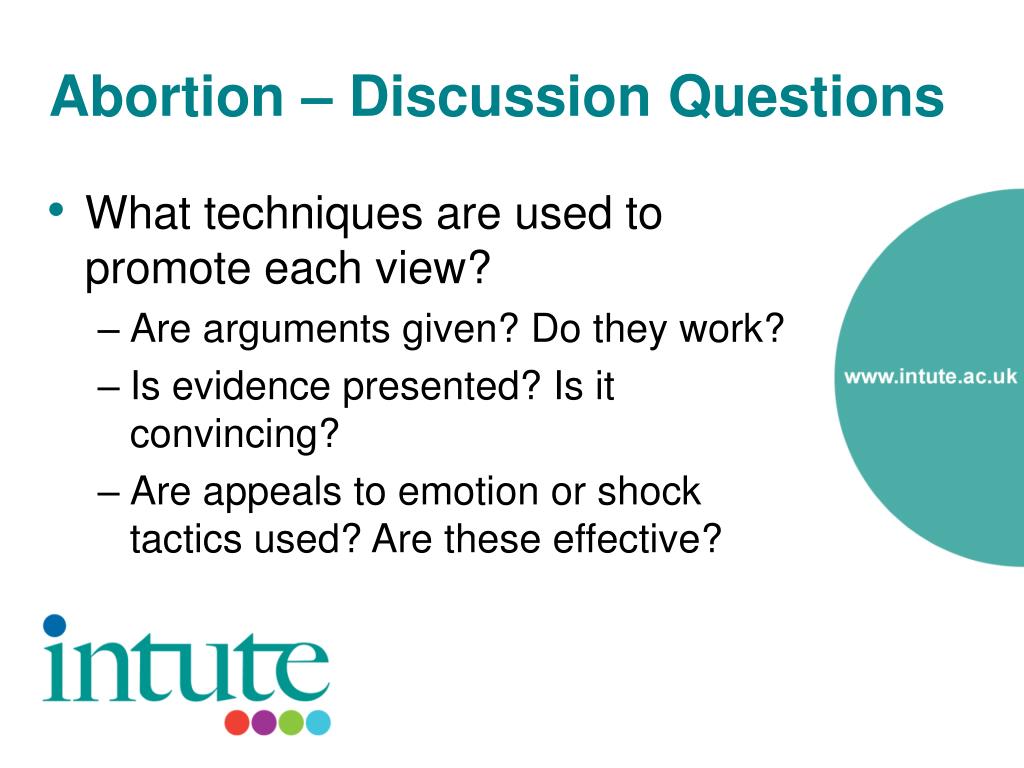 Abortion – Discussion Questions

• What techniques are used to promote each view?
– Are arguments given? Do they work?
– Is evidence presented? Is it convincing?
– Are appeals to emotion or shock tactics used? Are these effective?

www.intute.ac.uk

intute